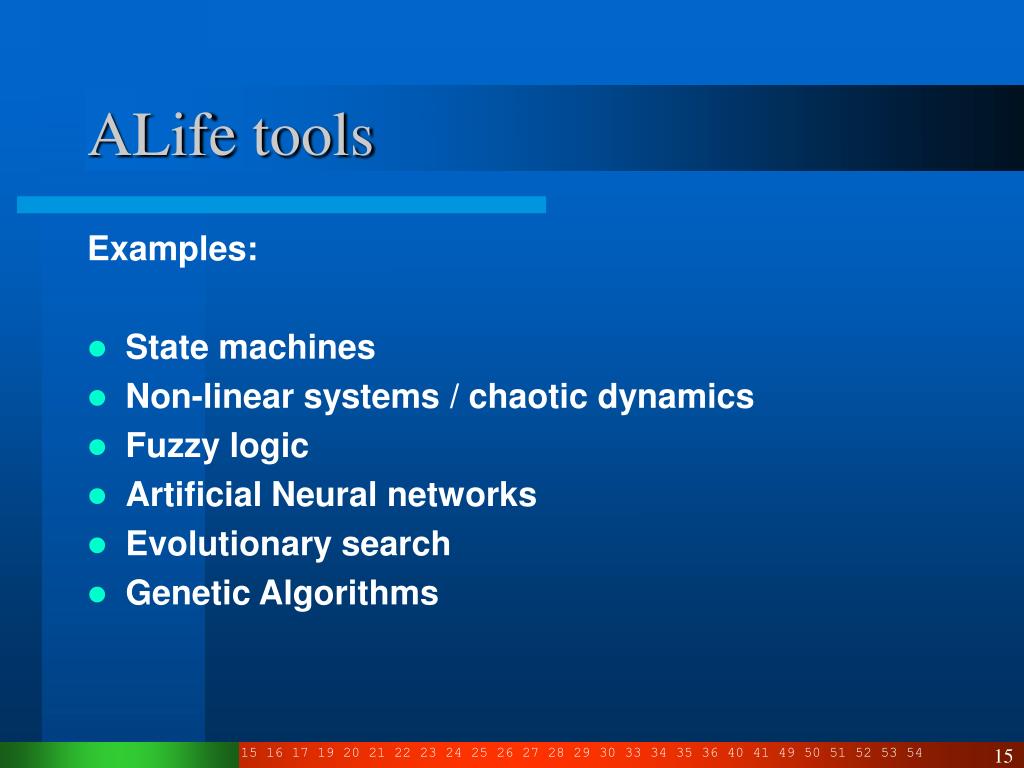 ALife tools

Examples:

- State machines
- Non-linear systems / chaotic dynamics
- Fuzzy logic
- Artificial Neural networks
- Evolutionary search
- Genetic Algorithms

15 16 17 19 20 21 22 23 24 25 26 27 28 29 30 33 34 35 36 40 41 49 50 51 52 53 54

15